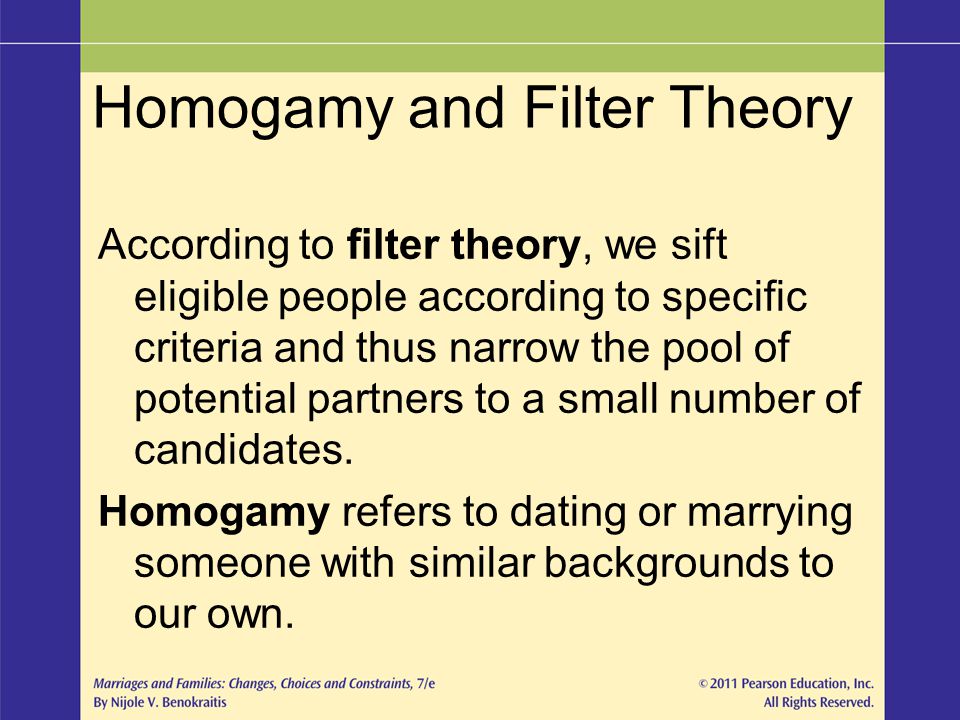 Homogamy and Filter Theory

According to filter theory, we sift eligible people according to specific criteria and thus narrow the pool of potential partners to a small number of candidates.

Homogamy refers to dating or marrying someone with similar backgrounds to our own.

Marriages and Families: Changes, Choices and Constraints, 7/e
By Nijole V. Benokraitis

© 2011 Pearson Education, Inc.
All Rights Reserved.